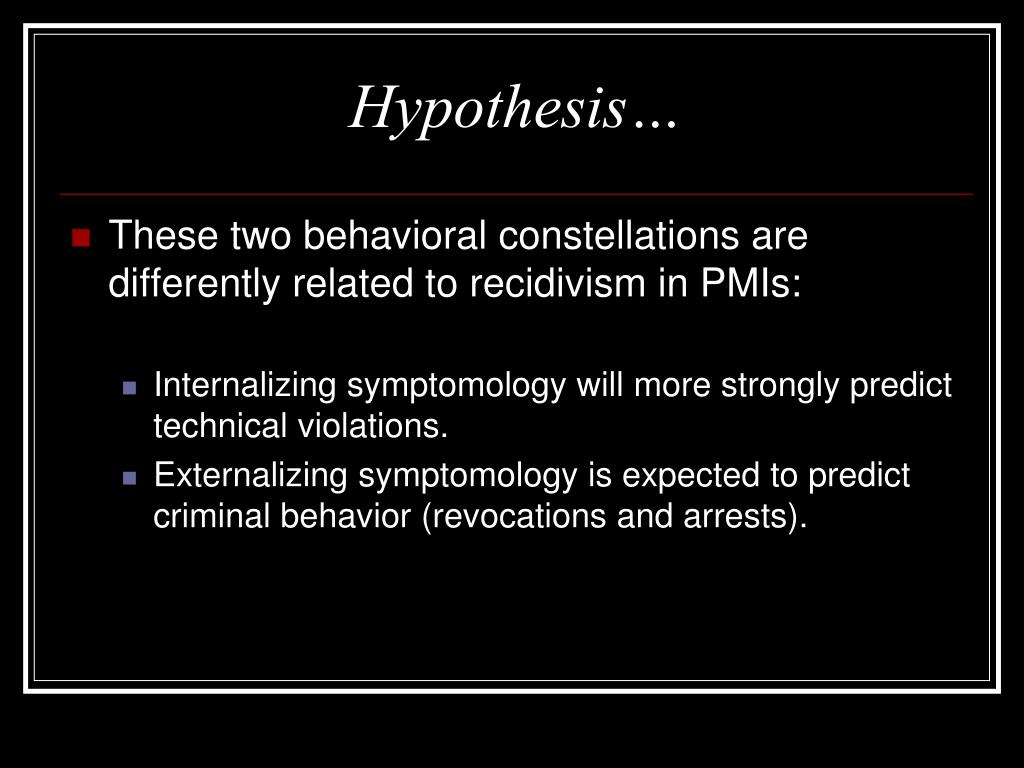 Hypothesis…

These two behavioral constellations are differently related to recidivism in PMIs:

Internalizing symptomology will more strongly predict technical violations.

Externalizing symptomology is expected to predict criminal behavior (revocations and arrests).